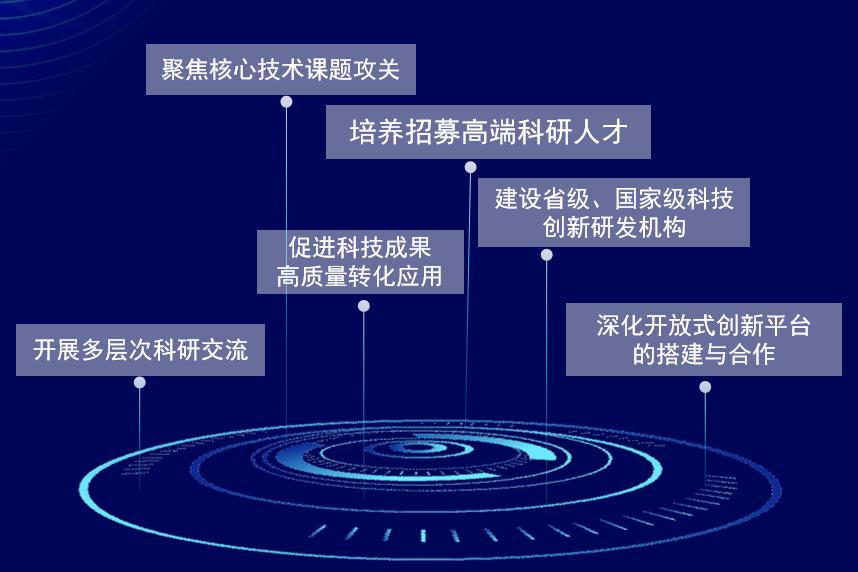 聚焦核心技术课题攻关

培养招募高端科研人才

建设省级、国家级科技创新研发机构

促进科技成果高质量转化应用

开展多层次科研交流

深化开放式创新平台的搭建与合作